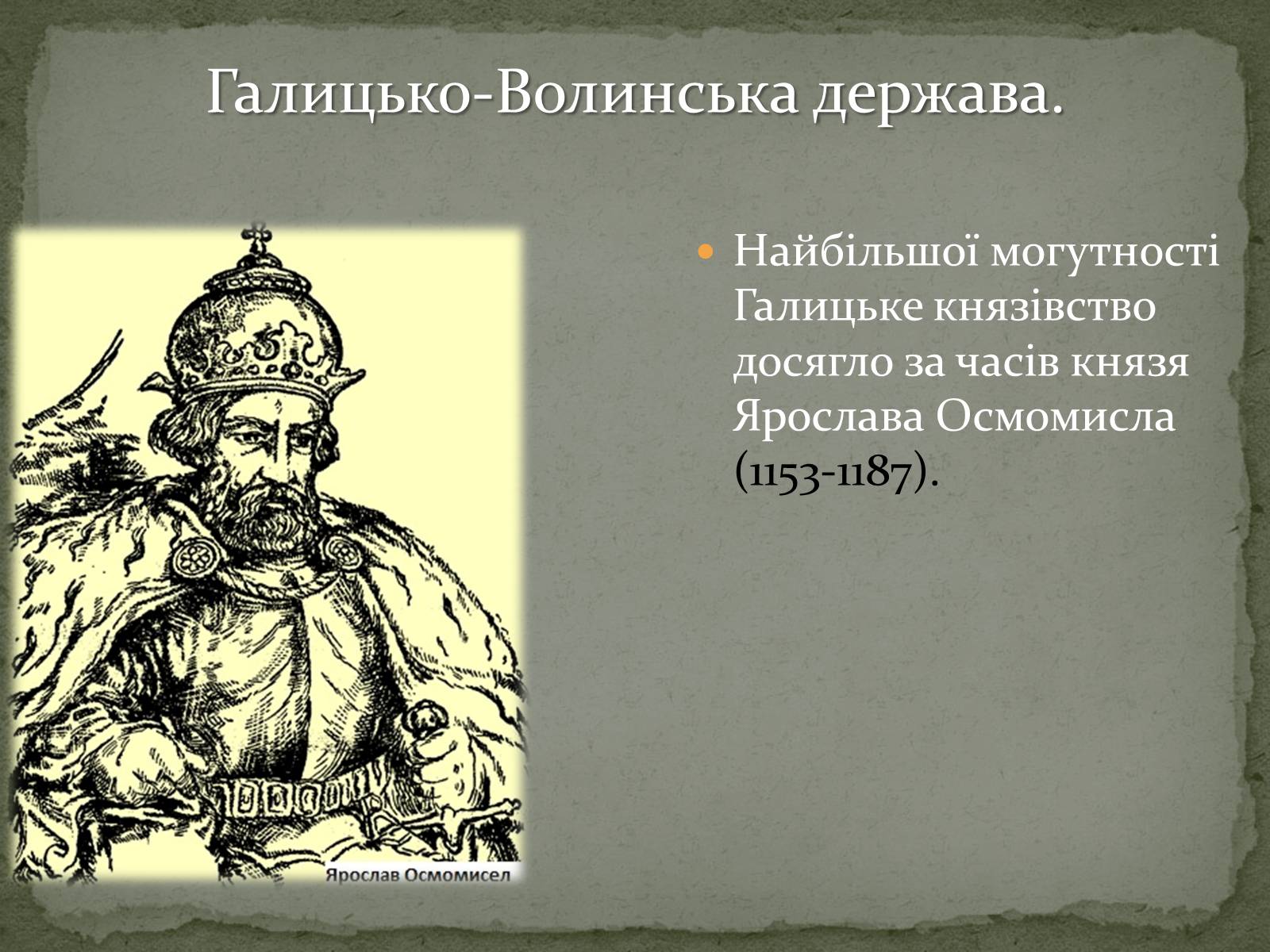 Галицько-Волинська держава.

Ярослав Осмомисел

Найбільшої могутності Галицьке князівство досягло за часів князя Ярослава Осмомисла (1153-1187).